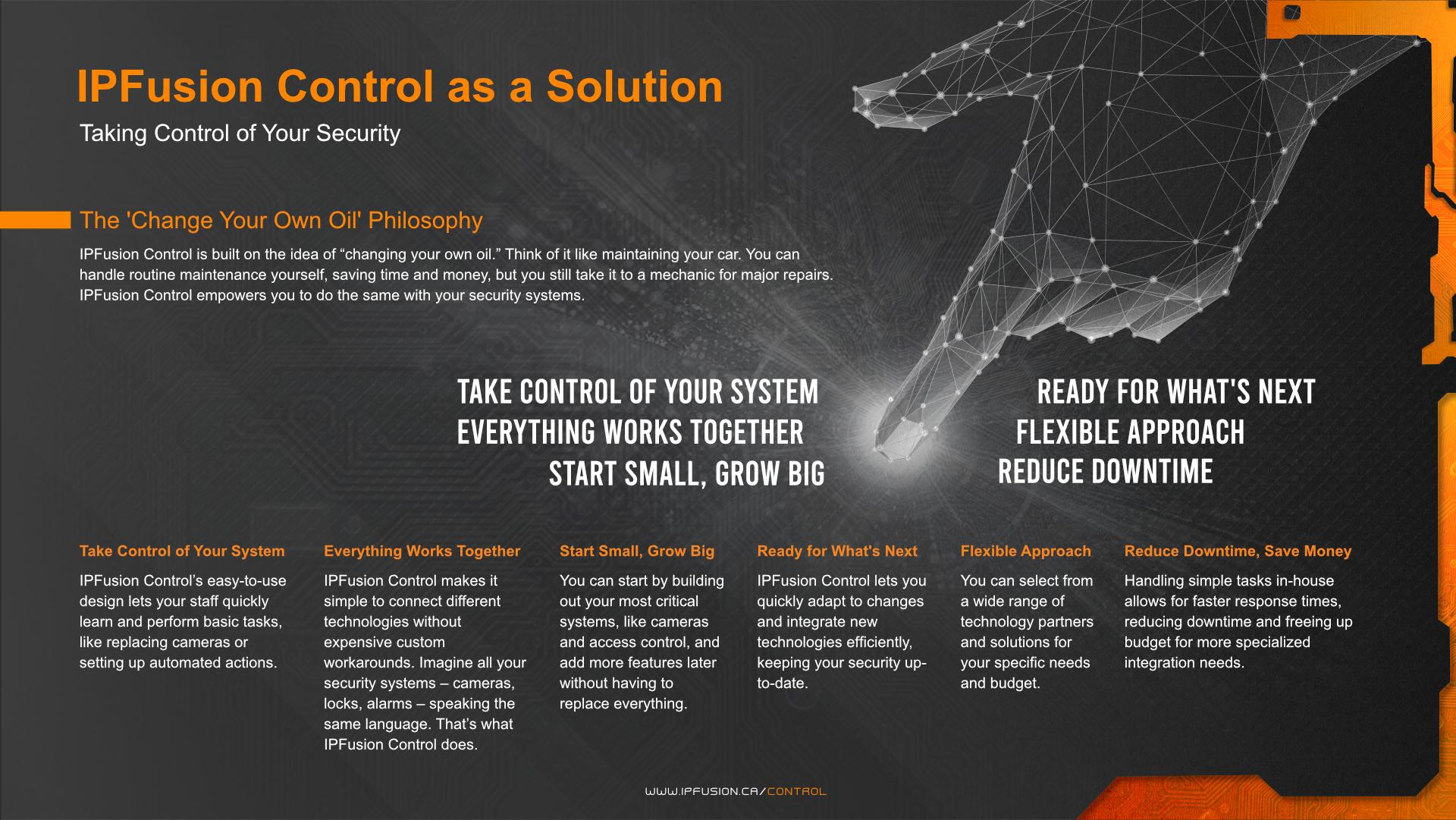 IPFusion Control as a Solution

Taking Control of Your Security

The 'Change Your Own Oil' Philosophy

IPFusion Control is built on the idea of “changing your own oil.” Think of it like maintaining your car. You can handle routine maintenance yourself, saving time and money, but you still take it to a mechanic for major repairs. IPFusion Control empowers you to do the same with your security systems.

TAKE CONTROL OF YOUR SYSTEM
EVERYTHING WORKS TOGETHER
START SMALL, GROW BIG

READY FOR WHAT'S NEXT
FLEXIBLE APPROACH
REDUCE DOWNTIME

Take Control of Your System

IPFusion Control’s easy-to-use design lets your staff quickly learn and perform basic tasks, like replacing cameras or setting up automated actions.

Everything Works Together

IPFusion Control makes it simple to connect different technologies without expensive custom workarounds. Imagine all your security systems – cameras, locks, alarms – speaking the same language. That’s what IPFusion Control does.

Start Small, Grow Big

You can start by building out your most critical systems, like cameras and access control, and add more features later without having to replace everything.

Ready for What's Next

IPFusion Control lets you quickly adapt to changes and integrate new technologies efficiently, keeping your security up-to-date.

Flexible Approach

You can select from a wide range of technology partners and solutions for your specific needs and budget.

Reduce Downtime, Save Money

Handling simple tasks in-house allows for faster response times, reducing downtime and freeing up budget for more specialized integration needs.

WWW.IPFUSION.CA/CONTROL